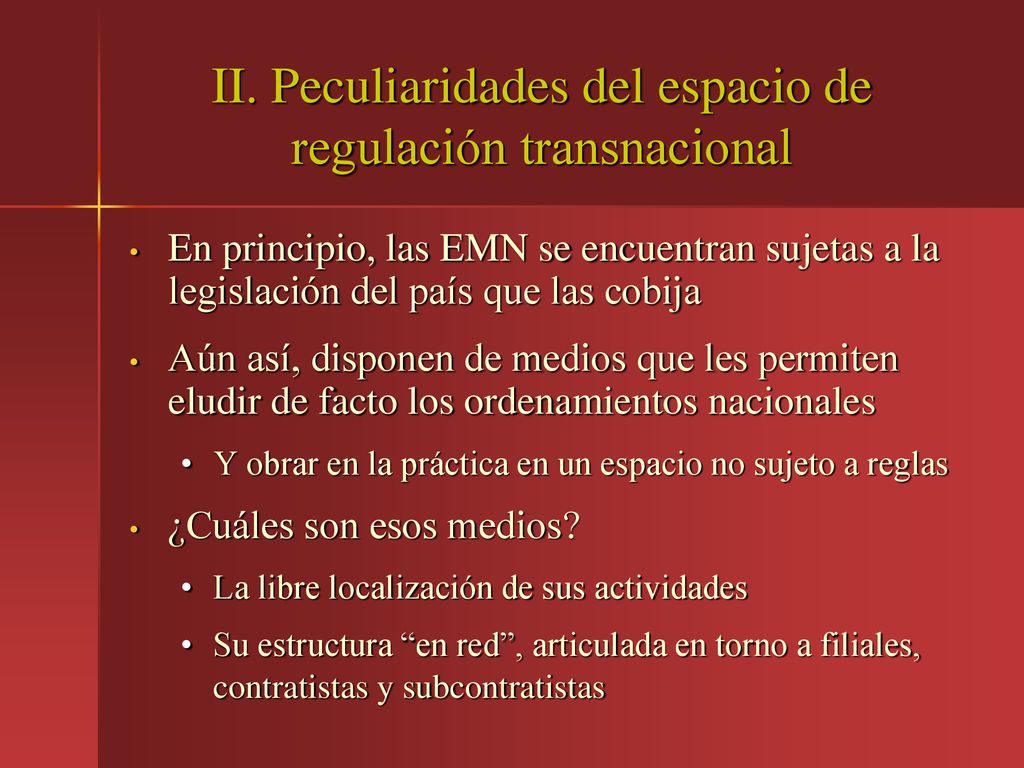 II. Peculiaridades del espacio de regulación transnacional

• En principio, las EMN se encuentran sujetas a la legislación del país que las cobija

• Aún así, disponen de medios que les permiten eludir de facto los ordenamientos nacionales

• Y obrar en la práctica en un espacio no sujeto a reglas

• ¿Cuáles son esos medios?

• La libre localización de sus actividades

• Su estructura “en red”, articulada en torno a filiales, contratistas y subcontratistas